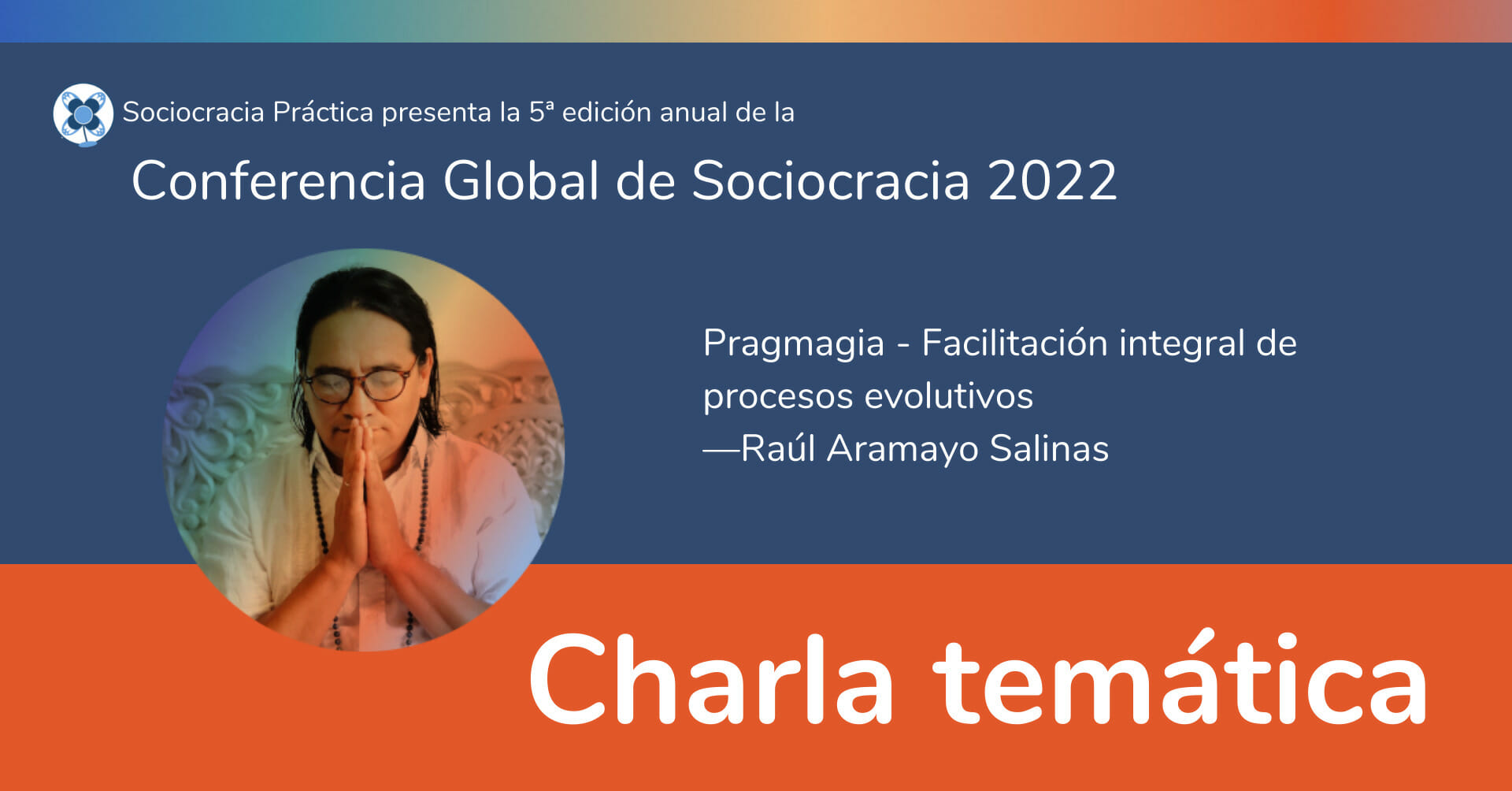 Sociocracia Práctica presenta la 5ª edición anual de la

Conferencia Global de Sociocracia 2022

Pragmagia - Facilitación integral de procesos evolutivos
—Raúl Aramayo Salinas

Charla temática